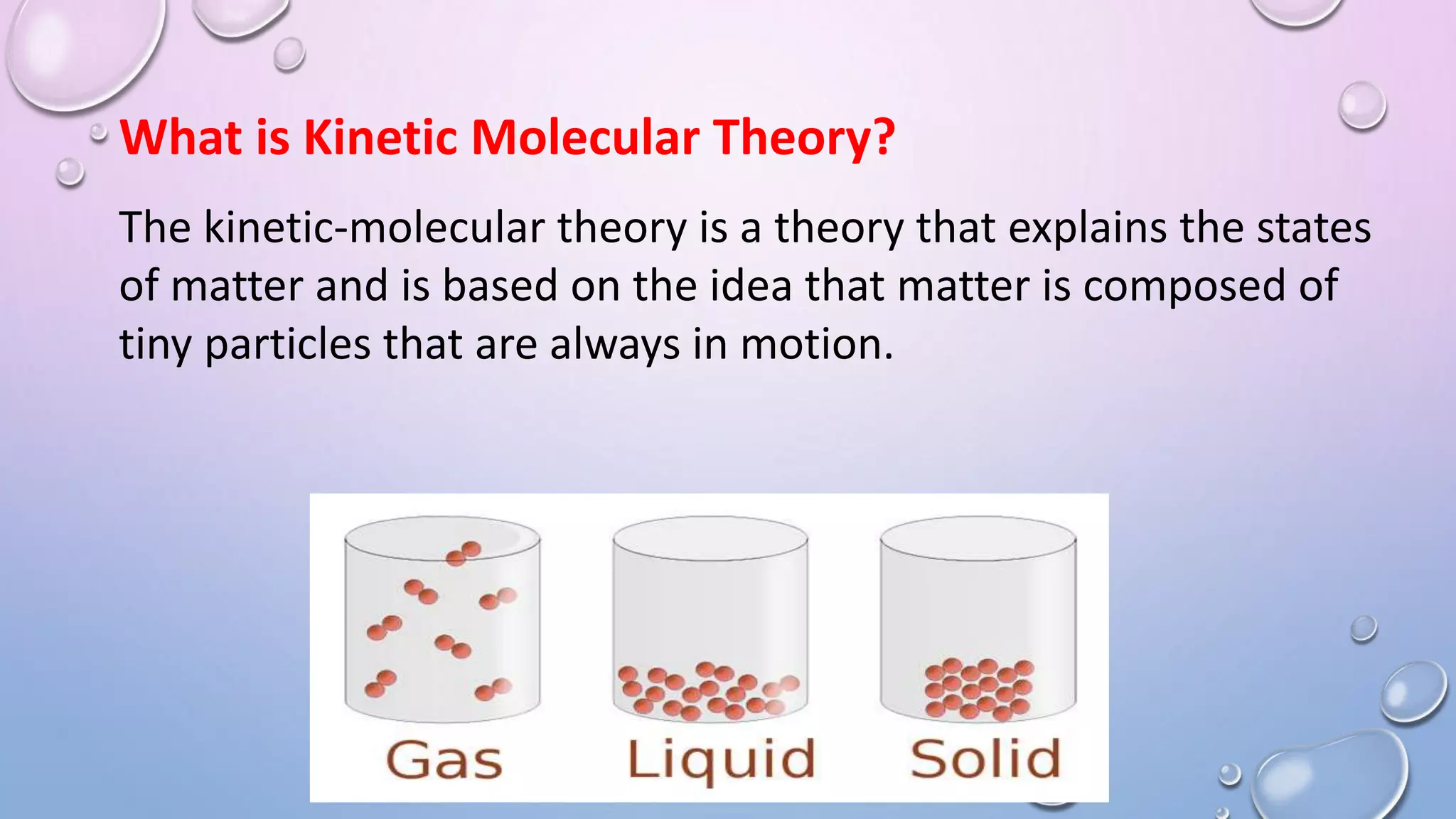 What is Kinetic Molecular Theory?

The kinetic-molecular theory is a theory that explains the states of matter and is based on the idea that matter is composed of tiny particles that are always in motion.

Gas Liquid Solid